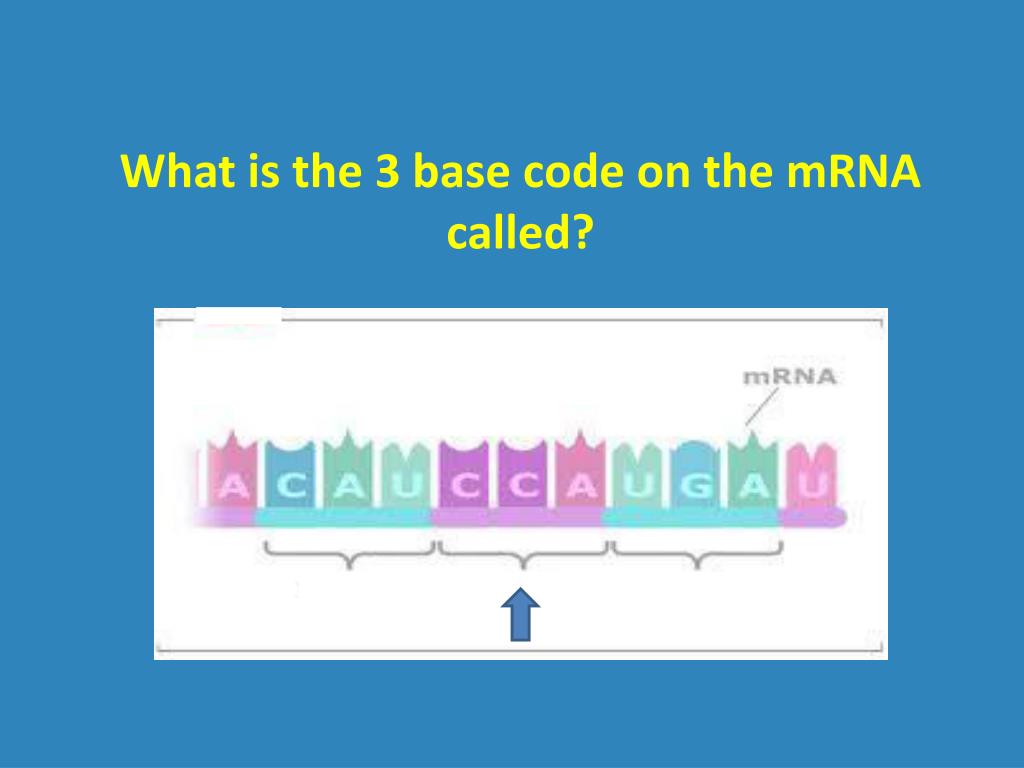 What is the 3 base code on the mRNA called?

mRNA

A C A U C C A U G A U